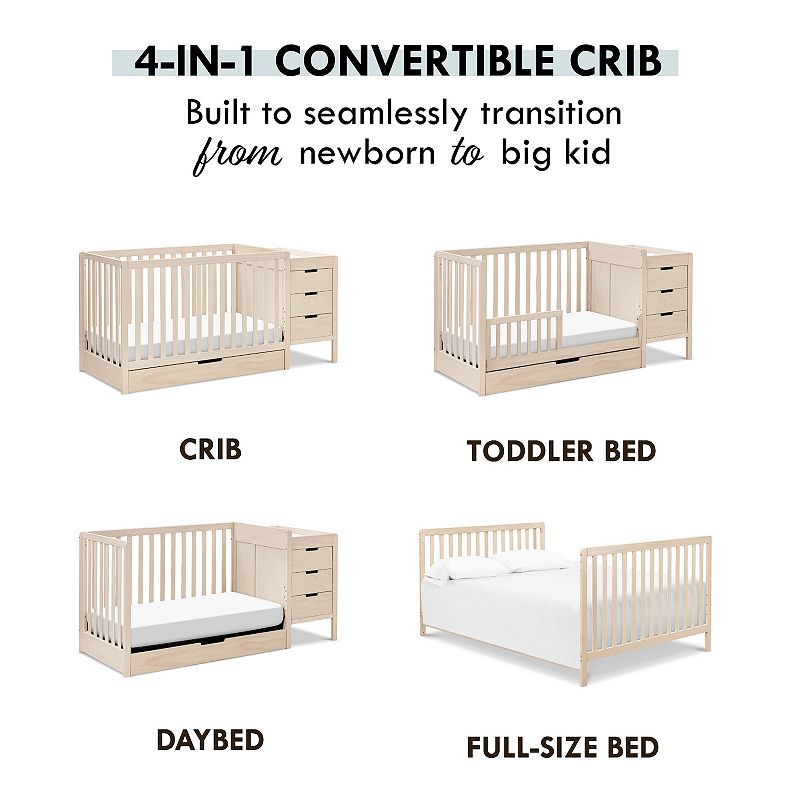 4-IN-1 CONVERTIBLE CRIB

Built to seamlessly transition from newborn to big kid

CRIB

TODDLER BED

DAYBED

FULL-SIZE BED